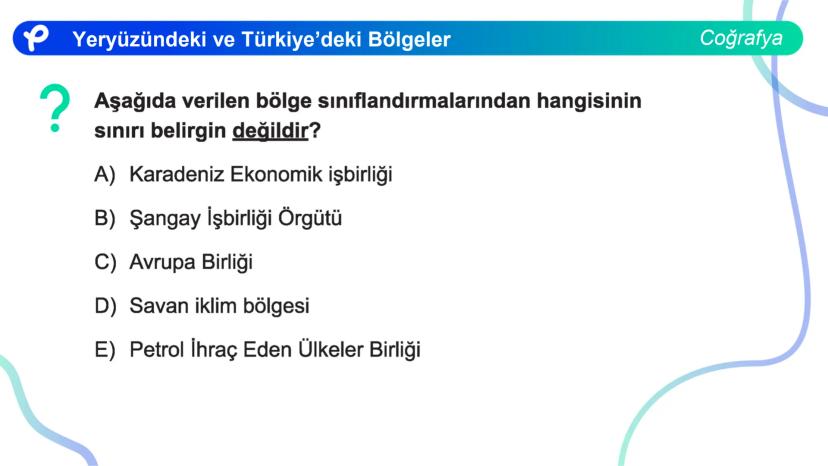 Yeryüzündeki ve Türkiye'deki Bölgeler

Coğrafya

?

Aşağıda verilen bölge sınıflandırmalarından hangisinin sınırı belirgin değildir?

A) Karadeniz Ekonomik işbirliği

B) Şangay İşbirliği Örgütü

C) Avrupa Birliği

D) Savan iklim bölgesi

E) Petrol İhraç Eden Ülkeler Birliği